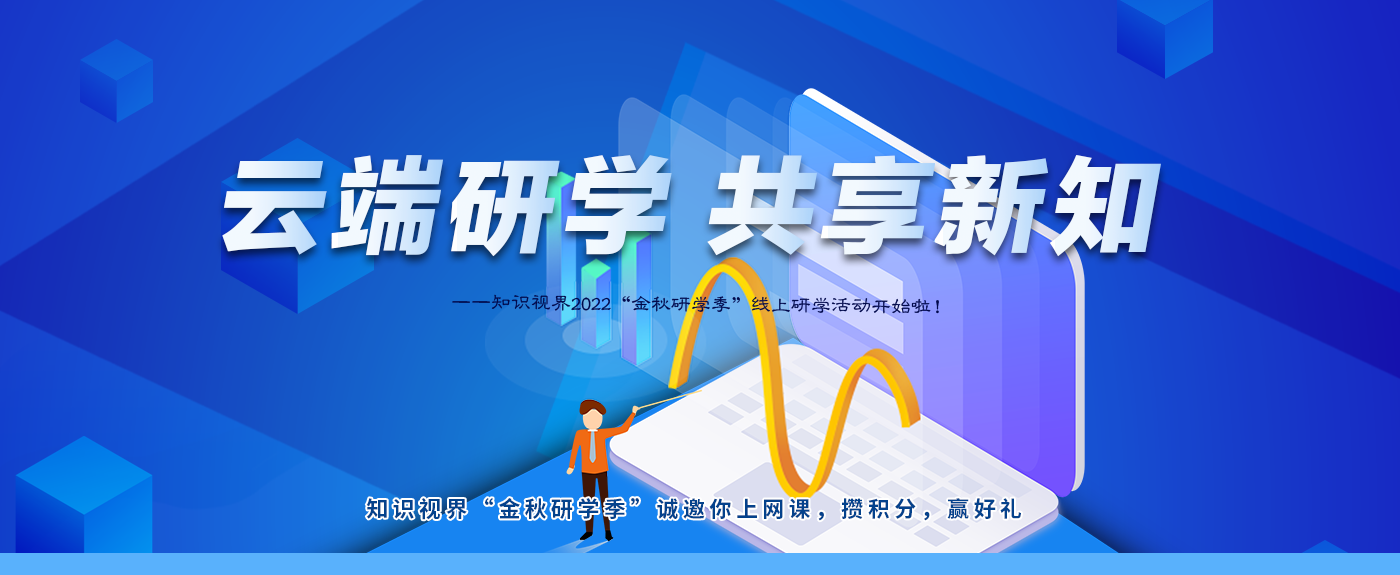 云端研学 共享新知

——知识视界2022“金秋研学季”线上研学活动开始啦！

知识视界“金秋研学季”诚邀你上网课，攒积分，赢好礼